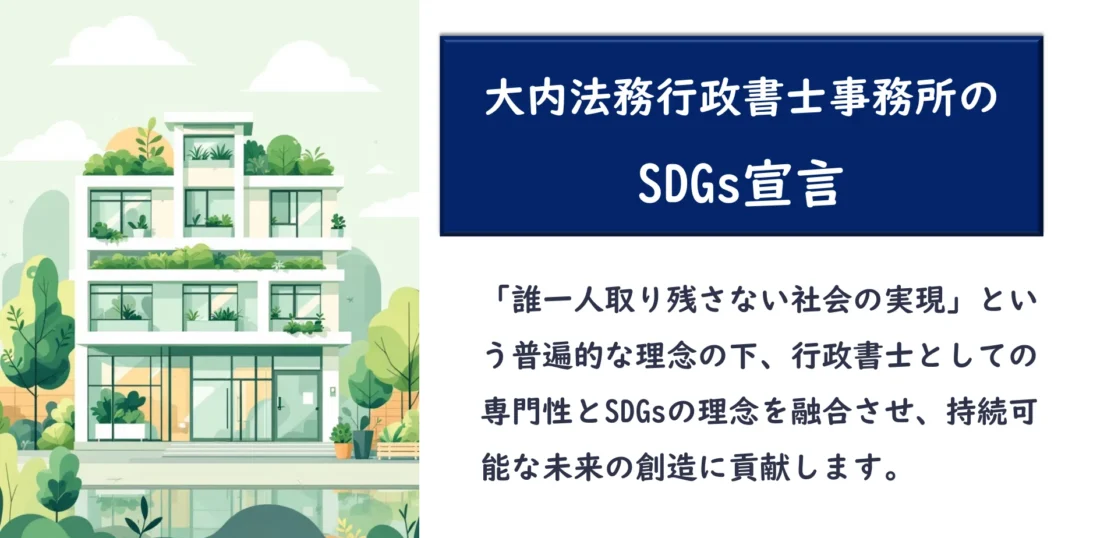 大内法務行政書士事務所の
SDGs宣言

「誰一人取り残さない社会の実現」という普遍的な理念の下、行政書士としての専門性とSDGsの理念を融合させ、持続可能な未来の創造に貢献します。